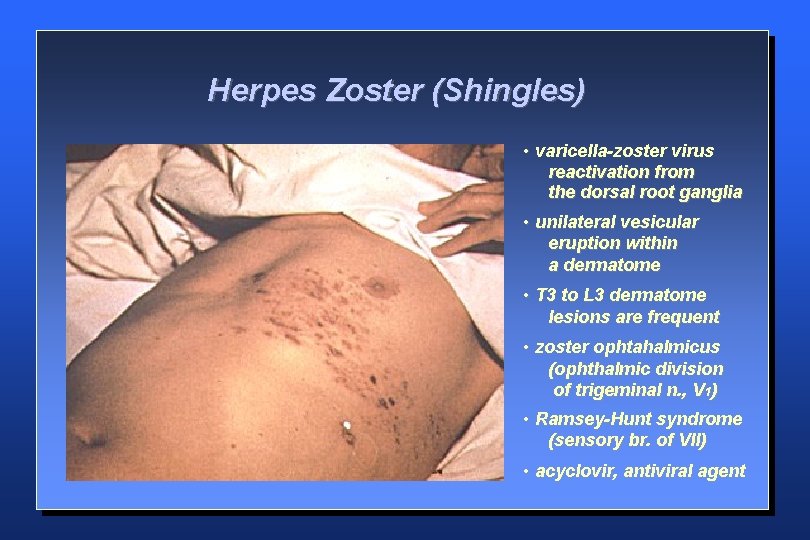 Herpes Zoster (Shingles)

• varicella-zoster virus reactivation from the dorsal root ganglia

• unilateral vesicular eruption within a dermatome

• T3 to L3 dermatome lesions are frequent

• zoster ophtahalmicus (ophthalmic division of trigeminal n., $V_1$)

• Ramsey-Hunt syndrome (sensory br. of VII)

• acyclovir, antiviral agent